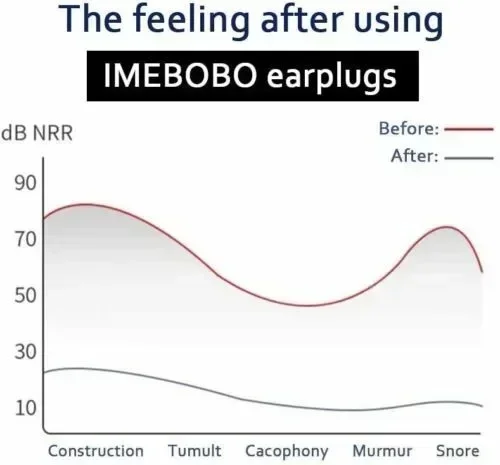 The feeling after using

IMEBOBO earplugs

dB NRR

Before:

After:

90

70

50

30

10

Construction Tumult Cacophony Murmur Snore